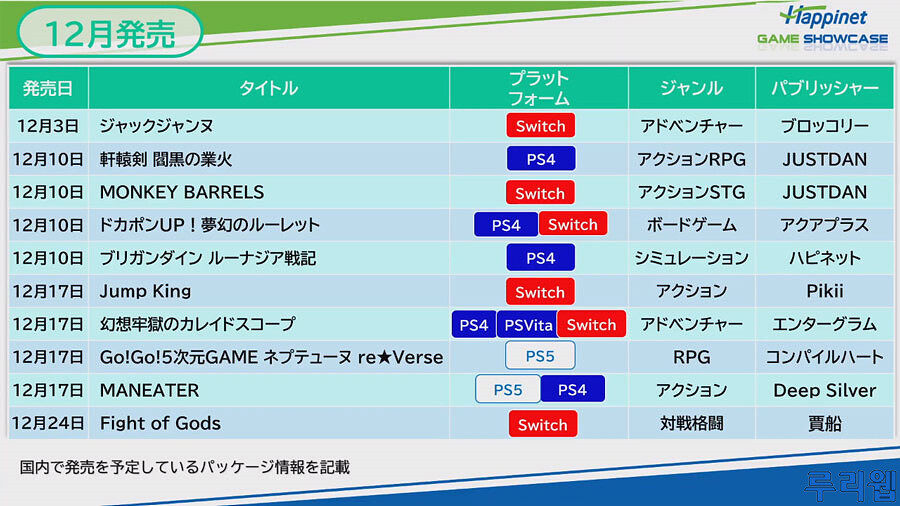 12月発売

Happinet
GAME SHOWCASE

| 発売日 | タイトル | プラットフォーム | ジャンル | パブリッシャー |
|---|---|---|---|---|
| 12月3日 | ジャックジャンヌ | Switch | アドベンチャー | ブロッコリー |
| 12月10日 | 軒轅剣 闇黒の業火 | PS4 | アクションRPG | JUSTDAN |
| 12月10日 | MONKEY BARRELS | Switch | アクションSTG | JUSTDAN |
| 12月10日 | ドカポンUP！夢幻のルーレット | PS4 Switch | ボードゲーム | アクアプラス |
| 12月10日 | ブリガンダイン ルーナジア戦記 | PS4 | シミュレーション | ハピネット |
| 12月17日 | Jump King | Switch | アクション | Pikii |
| 12月17日 | 幻想牢獄のカレイドスコープ | PS4 PSVita Switch | アドベンチャー | エンターグラム |
| 12月17日 | Go!Go!5次元GAME ネプテューヌ re★Verse | PS5 | RPG | コンパイルハート |
| 12月17日 | MANEATER | PS5 PS4 | アクション | Deep Silver |
| 12月24日 | Fight of Gods | Switch | 対戦格闘 | 賈船 |

国内で発売を予定しているパッケージ情報を記載

루리웹